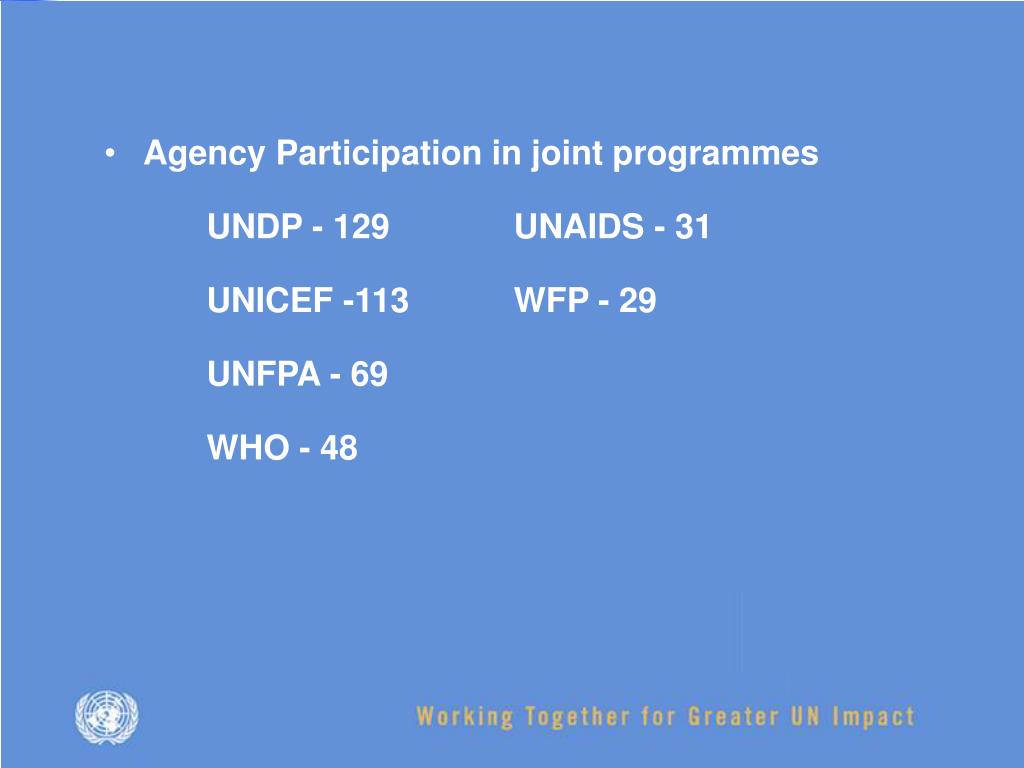 • Agency Participation in joint programmes

UNDP - 129

UNICEF -113

UNFPA - 69

WHO - 48

UNAIDS - 31

WFP - 29

Working Together for Greater UN Impact